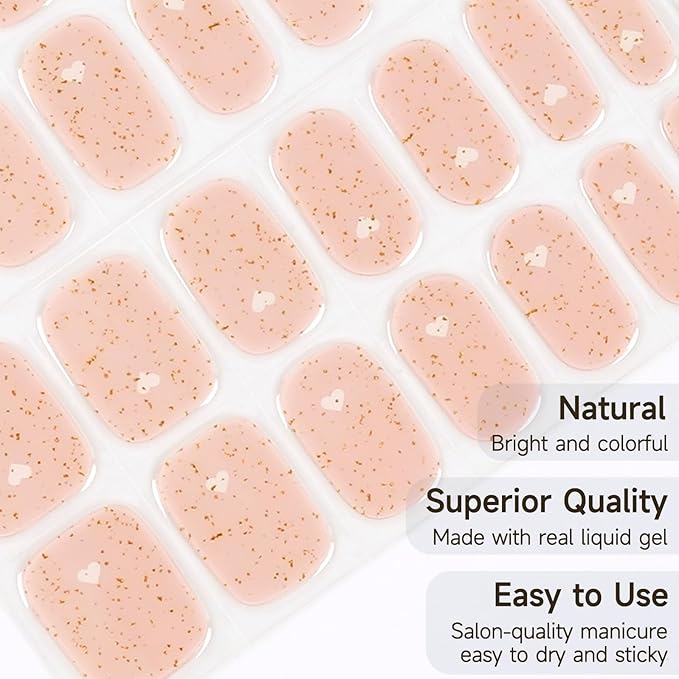 Natural
Bright and colorful

Superior Quality
Made with real liquid gel

Easy to Use
Salon-quality manicure easy to dry and sticky